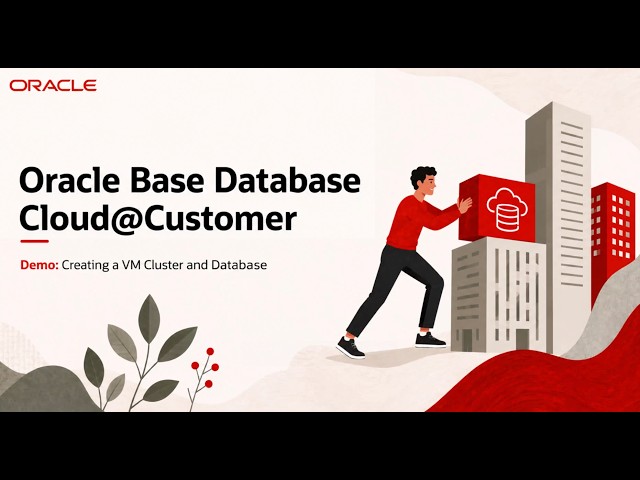 ORACLE

Oracle Base Database Cloud@Customer

Demo: Creating a VM Cluster and Database